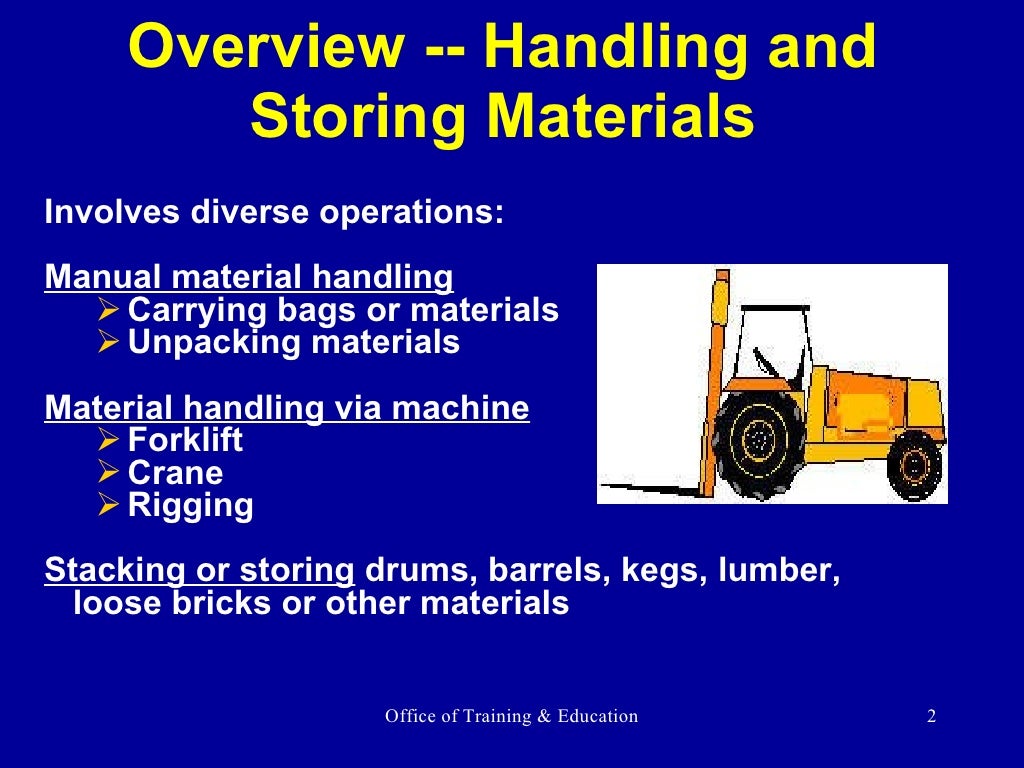 Overview -- Handling and Storing Materials

Involves diverse operations:

Manual material handling
➢ Carrying bags or materials
➢ Unpacking materials

Material handling via machine
➢ Forklift
➢ Crane
➢ Rigging

Stacking or storing drums, barrels, kegs, lumber, loose bricks or other materials

Office of Training & Education

2